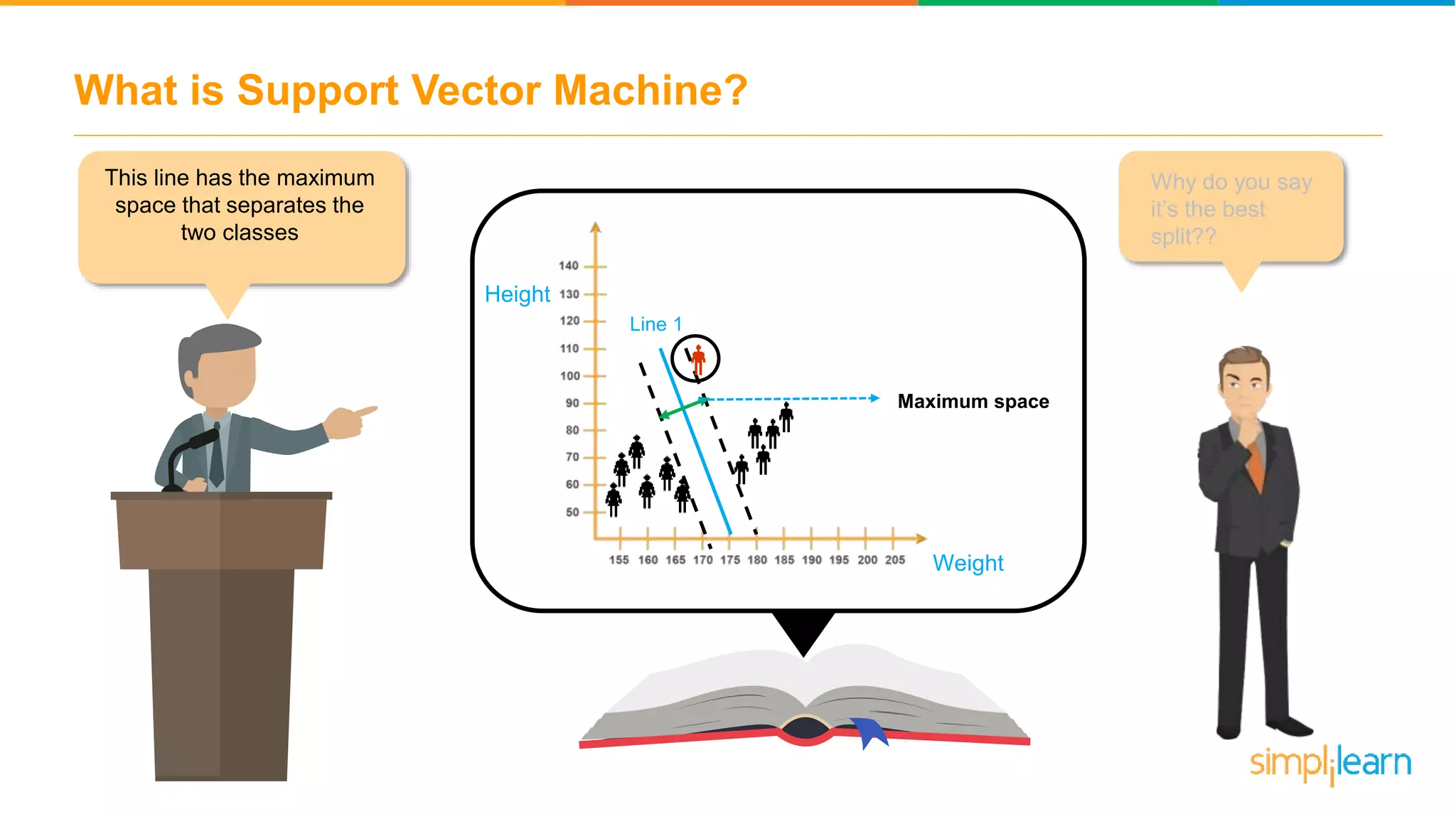 What is Support Vector Machine?

This line has the maximum space that separates the two classes

Why do you say it's the best split??

Height

140
130
120
110
100
90
80
70
60
50

Line 1

Maximum space

155 160 165 170 175 180 185 190 195 200 205

Weight

simplilearn